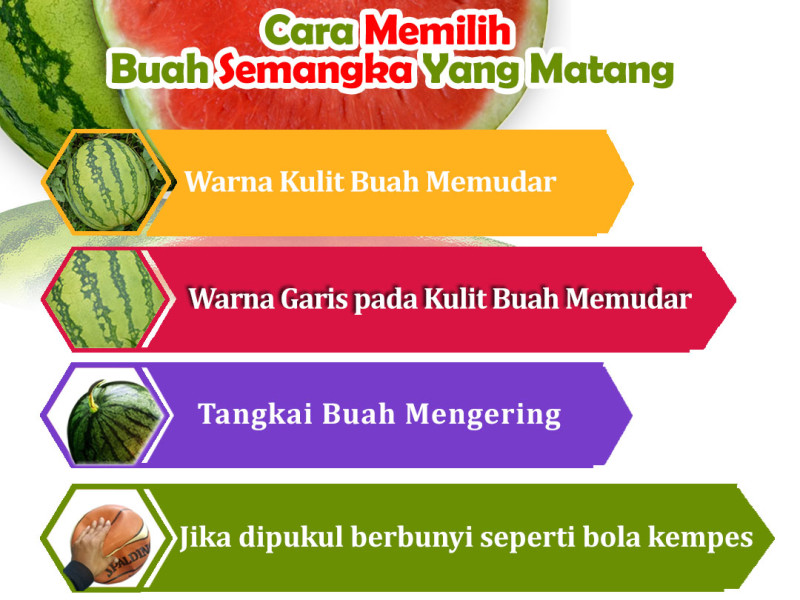 Cara Memilih
Buah Semangka Yang Matang

Warna Kulit Buah Memudar

Warna Garis pada Kulit Buah Memudar

Tangkai Buah Mengering

SPALDING

Jika dipukul berbunyi seperti bola kempes